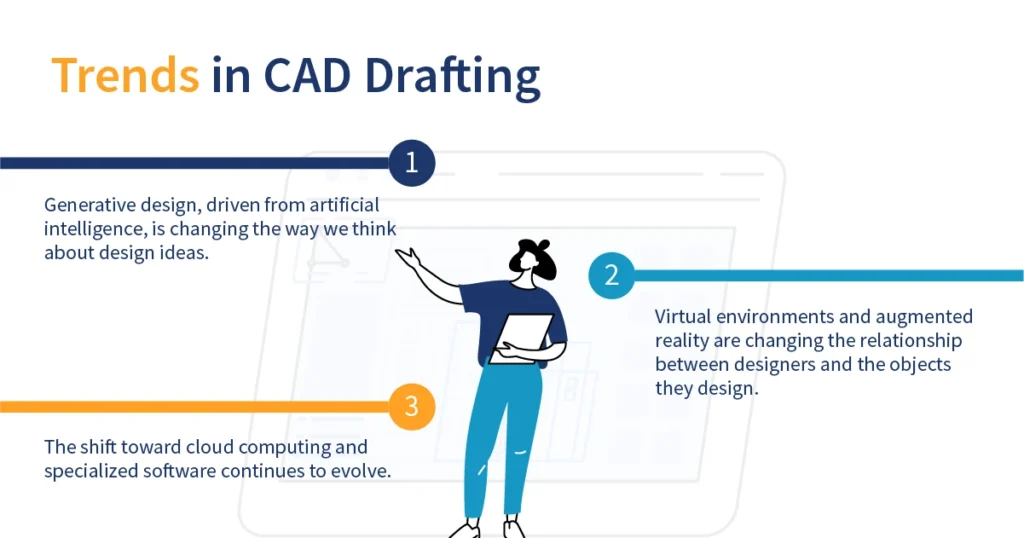 Trends in CAD Drafting

1

Generative design, driven from artificial intelligence, is changing the way we think about design ideas.

2

Virtual environments and augmented reality are changing the relationship between designers and the objects they design.

3

The shift toward cloud computing and specialized software continues to evolve.